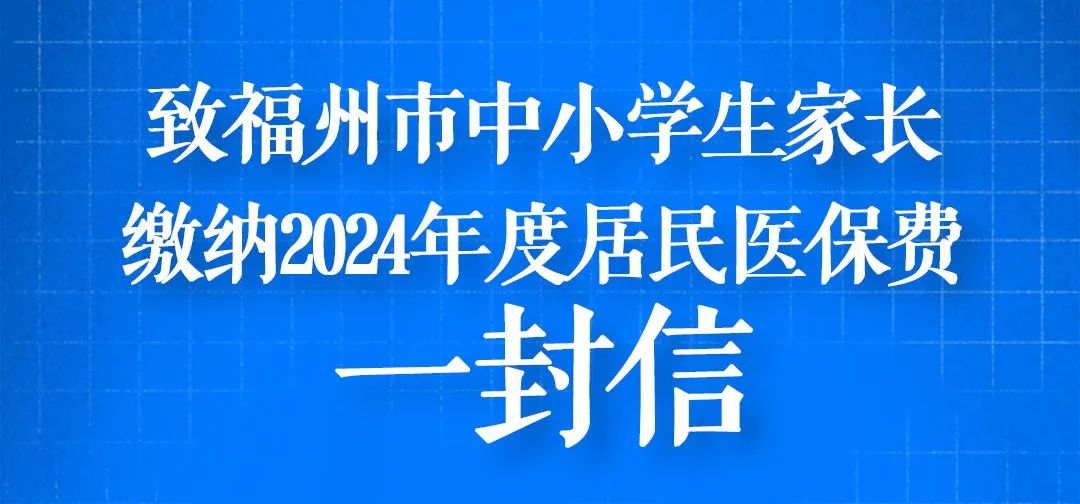 致福州市中小学生家长
缴纳2024年度居民医保费
一封信